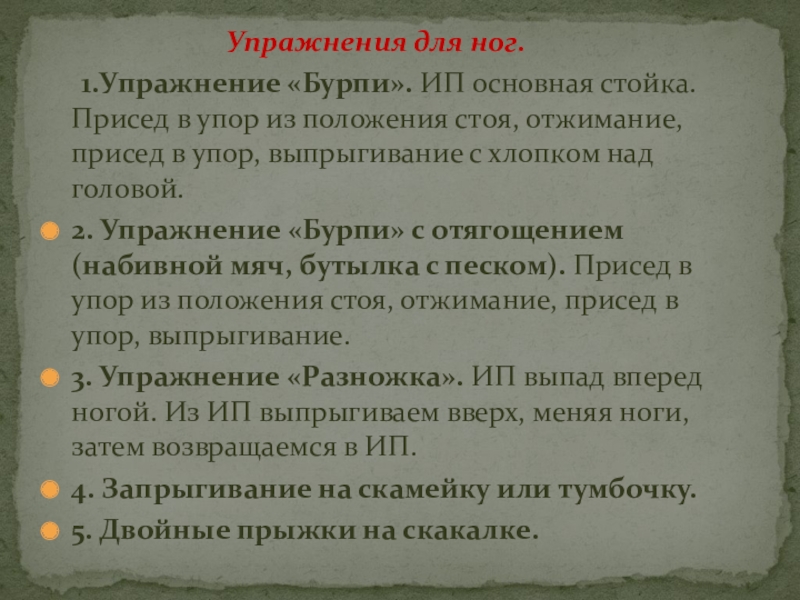 Упражнения для ног.

1.Упражнение «Бурпи». ИП основная стойка. Присед в упор из положения стоя, отжимание, присед в упор, выпрыгивание с хлопком над головой.

2. Упражнение «Бурпи» с отягощением (набивной мяч, бутылка с песком). Присед в упор из положения стоя, отжимание, присед в упор, выпрыгивание.

3. Упражнение «Разножка». ИП выпад вперед ногой. Из ИП выпрыгиваем вверх, меняя ноги, затем возвращаемся в ИП.

4. Запрыгивание на скамейку или тумбочку.

5. Двойные прыжки на скакалке.